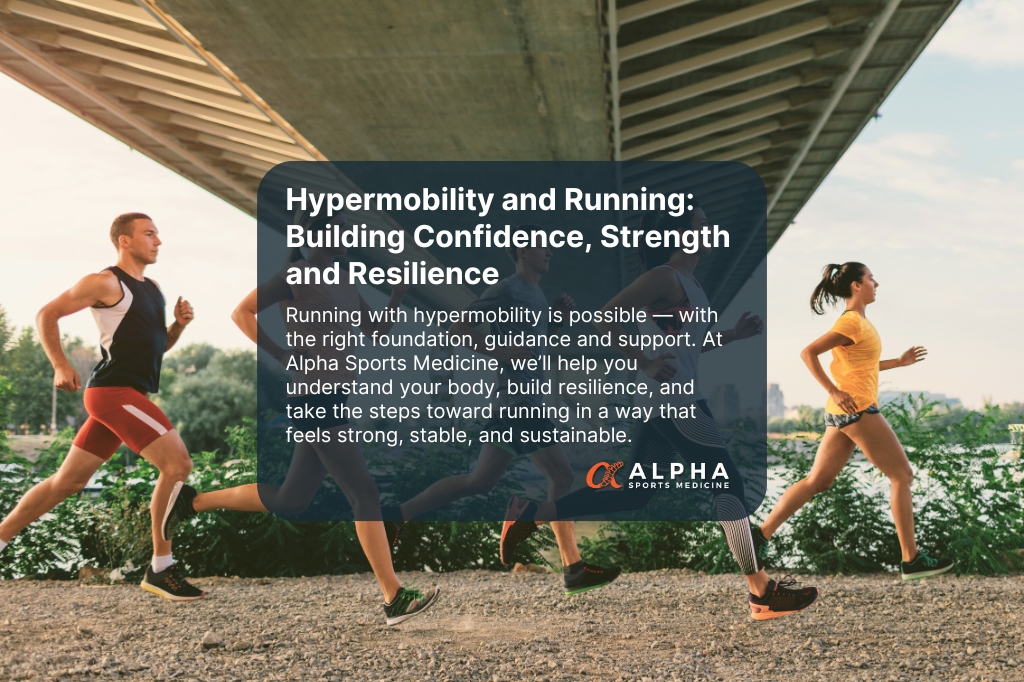 Hypermobility and Running: Building Confidence, Strength and Resilience

Running with hypermobility is possible — with the right foundation, guidance and support. At Alpha Sports Medicine, we'll help you understand your body, build resilience, and take the steps toward running in a way that feels strong, stable, and sustainable.

ALPHA
SPORTS MEDICINE